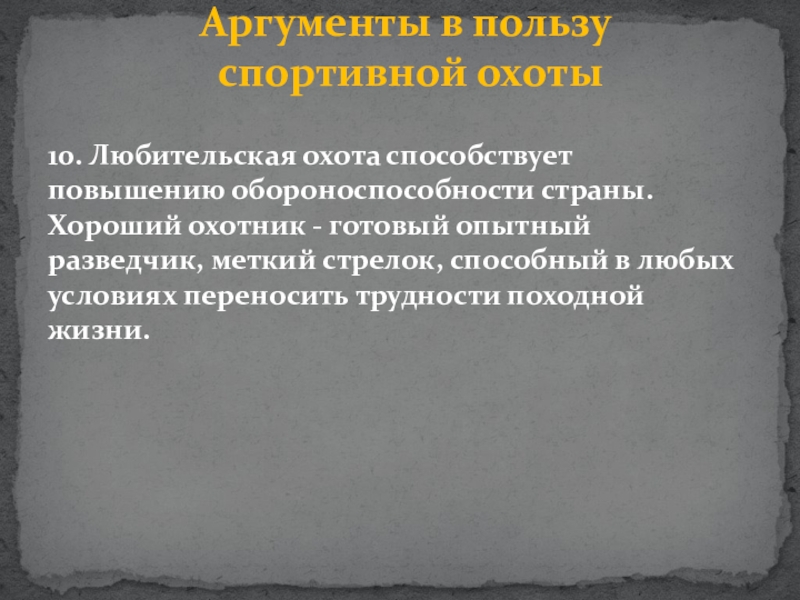 Аргументы в пользу спортивной охоты

10. Любительская охота способствует повышению обороноспособности страны. Хороший охотник - готовый опытный разведчик, меткий стрелок, способный в любых условиях переносить трудности походной жизни.